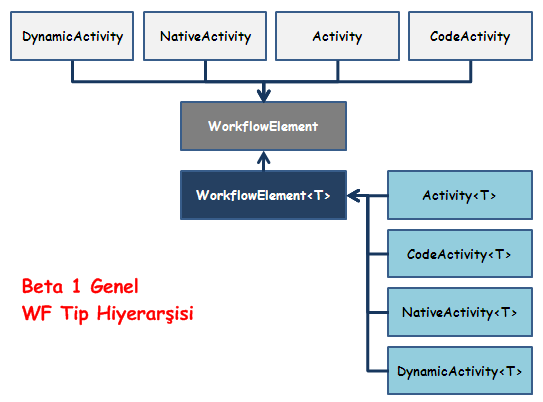 DynamicActivity
NativeActivity
Activity
CodeActivity
WorkflowElement
WorkflowElement<T>
Activity<T>
CodeActivity<T>
NativeActivity<T>
DynamicActivity<T>

Beta 1 Genel
WF Tip Hiyerarşisi